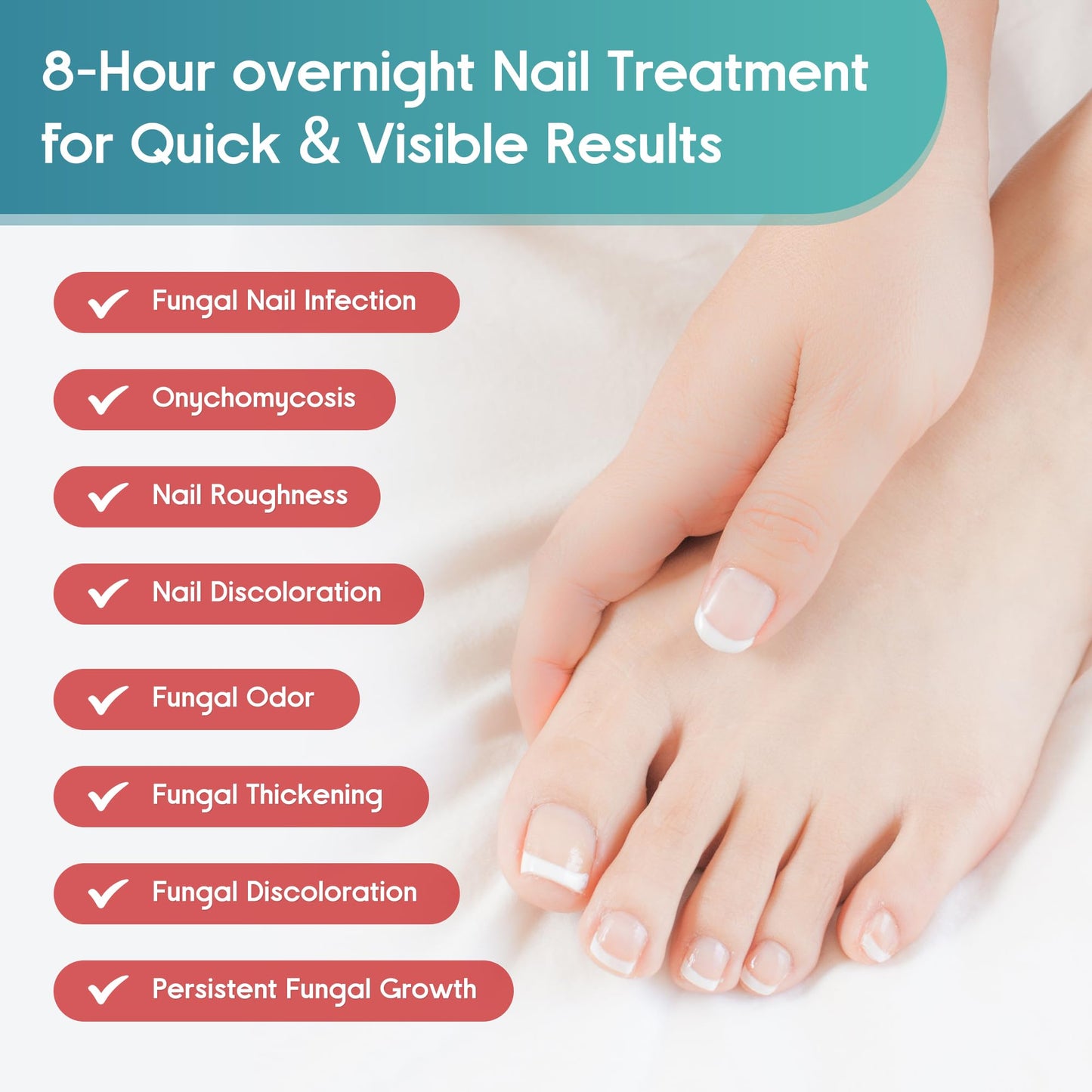 8-Hour overnight Nail Treatment for Quick & Visible Results

Fungal Nail Infection

Onychomycosis

Nail Roughness

Nail Discoloration

Fungal Odor

Fungal Thickening

Fungal Discoloration

Persistent Fungal Growth